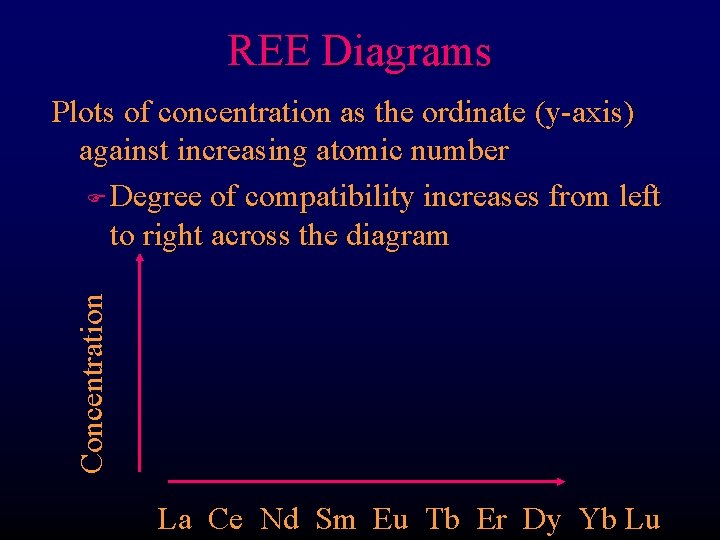 REE Diagrams

Plots of concentration as the ordinate (y-axis) against increasing atomic number

Degree of compatibility increases from left to right across the diagram

Concentration

La Ce Nd Sm Eu Tb Er Dy Yb Lu